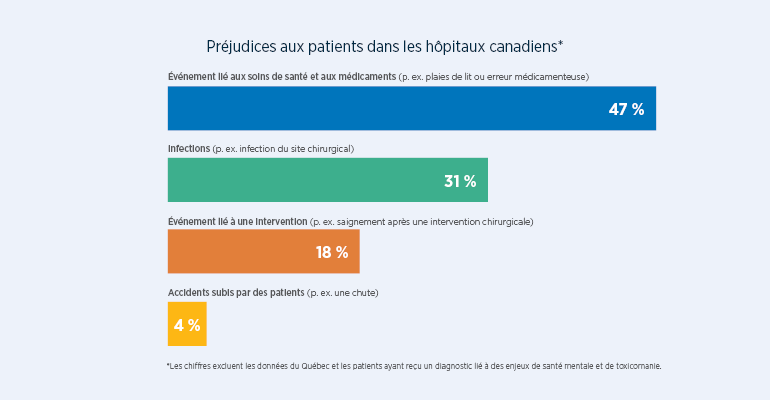 Préjudices aux patients dans les hôpitaux canadiens*

Événement lié aux soins de santé et aux médicaments (p. ex. plaies de lit ou erreur médicamenteuse)

47 %

Infections (p. ex. infection du site chirurgical)

31 %

Événement lié à une intervention (p. ex. saignement après une intervention chirurgicale)

18 %

Accidents subis par des patients (p. ex. une chute)

4 %

*Les chiffres excluent les données du Québec et les patients ayant reçu un diagnostic lié à des enjeux de santé mentale et de toxicomanie.